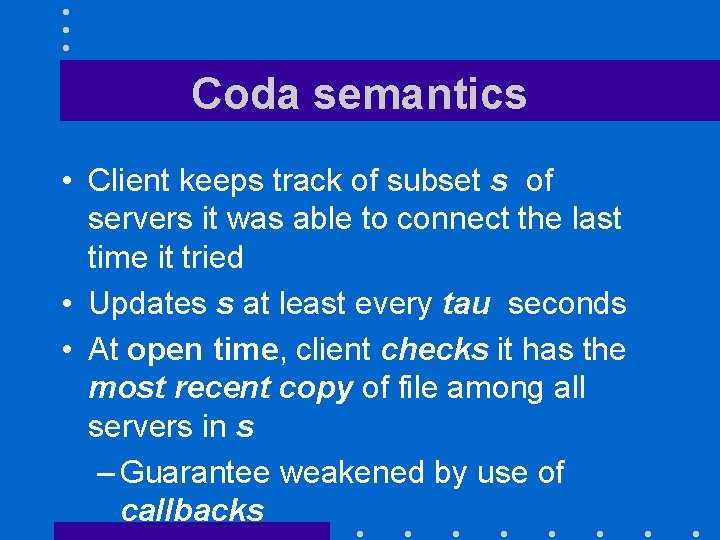 Coda semantics

• Client keeps track of subset s of servers it was able to connect the last time it tried

• Updates s at least every tau seconds

• At open time, client checks it has the most recent copy of file among all servers in s

– Guarantee weakened by use of callbacks